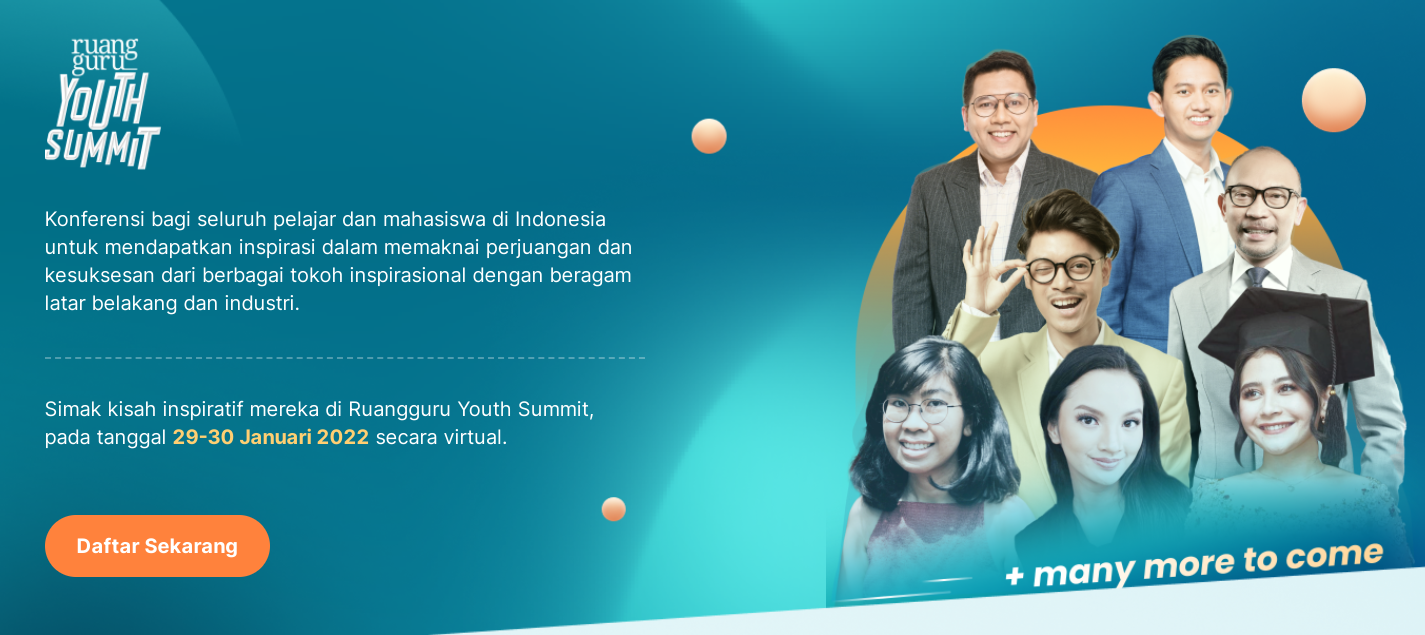 ruang guru YOUTH SUMMIT

Konferensi bagi seluruh pelajar dan mahasiswa di Indonesia untuk mendapatkan inspirasi dalam memaknai perjuangan dan kesuksesan dari berbagai tokoh inspirasional dengan beragam latar belakang dan industri.

Simak kisah inspiratif mereka di Ruangguru Youth Summit, pada tanggal 29-30 Januari 2022 secara virtual.

Daftar Sekarang

+ many more to come